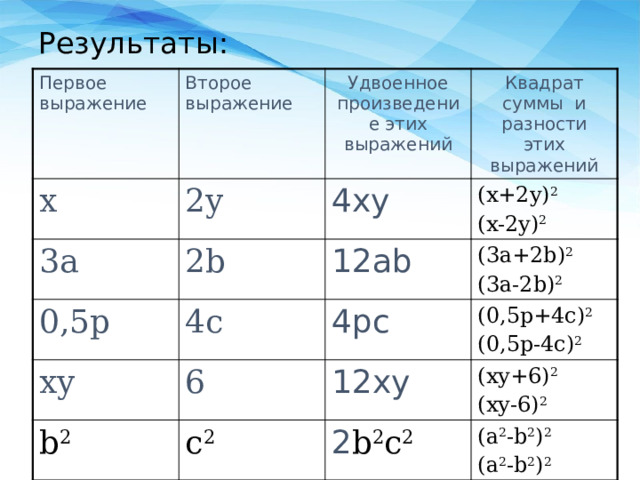 Результаты:

| Первое выражение | Второе выражение | Удвоенное произведение этих выражений | Квадрат суммы и разности этих выражений |
|---|---|---|---|
| x | 2y | 4xy | $(x+2y)^2$ $(x-2y)^2$ |
| 3a | 2b | 12ab | $(3a+2b)^2$ $(3a-2b)^2$ |
| 0,5p | 4c | 4pc | $(0,5p+4c)^2$ $(0,5p-4c)^2$ |
| xy | 6 | 12xy | $(xy+6)^2$ $(xy-6)^2$ |
| $b^2$ | $c^2$ | $2b^2c^2$ | $(a^2-b^2)^2$ $(a^2-b^2)^2$ |